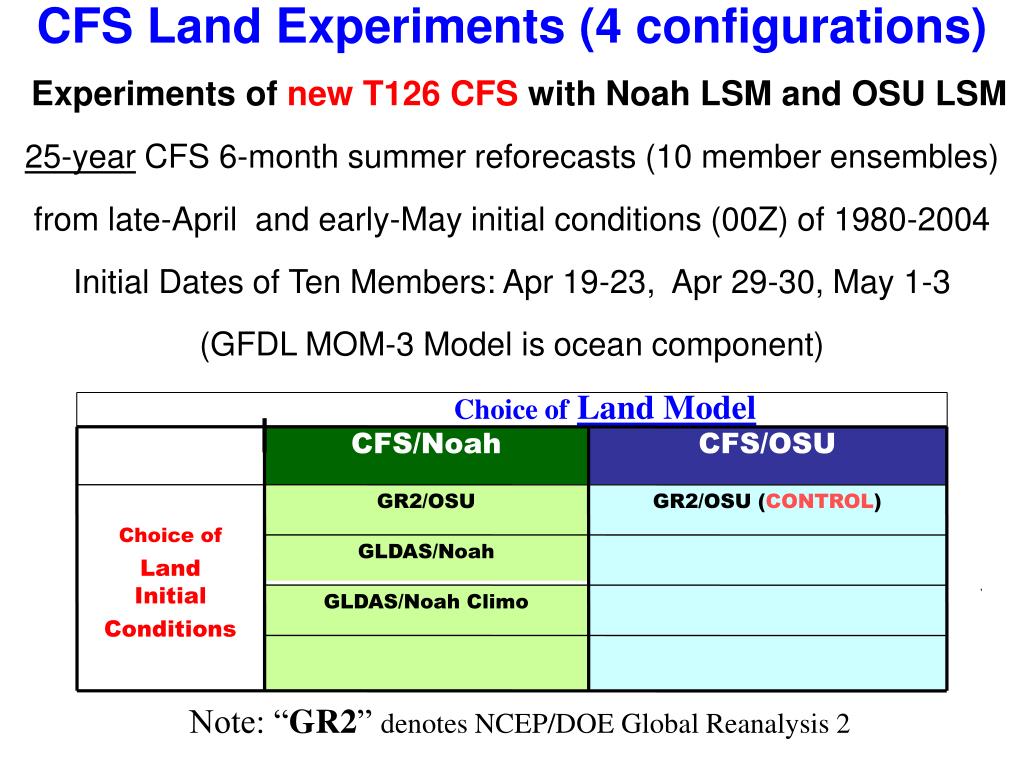 CFS Land Experiments (4 configurations)

Experiments of new T126 CFS with Noah LSM and OSU LSM

25-year CFS 6-month summer reforecasts (10 member ensembles)

from late-April and early-May initial conditions (00Z) of 1980-2004

Initial Dates of Ten Members: Apr 19-23, Apr 29-30, May 1-3

(GFDL MOM-3 Model is ocean component)

Choice of Land Model

| | CFS/Noah | CFS/OSU |
|---|---|---|
| Choice of Land Initial Conditions | GR2/OSU | GR2/OSU (CONTROL) |
| | GLDAS/Noah | |
| | GLDAS/Noah Climo | |
| | | |

Note: “GR2” denotes NCEP/DOE Global Reanalysis 2